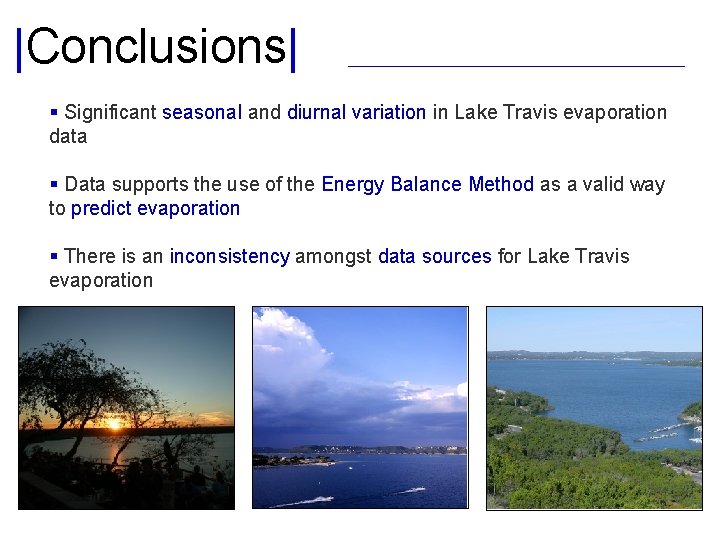 |Conclusions|

▪ Significant seasonal and diurnal variation in Lake Travis evaporation data

▪ Data supports the use of the Energy Balance Method as a valid way to predict evaporation

▪ There is an inconsistency amongst data sources for Lake Travis evaporation